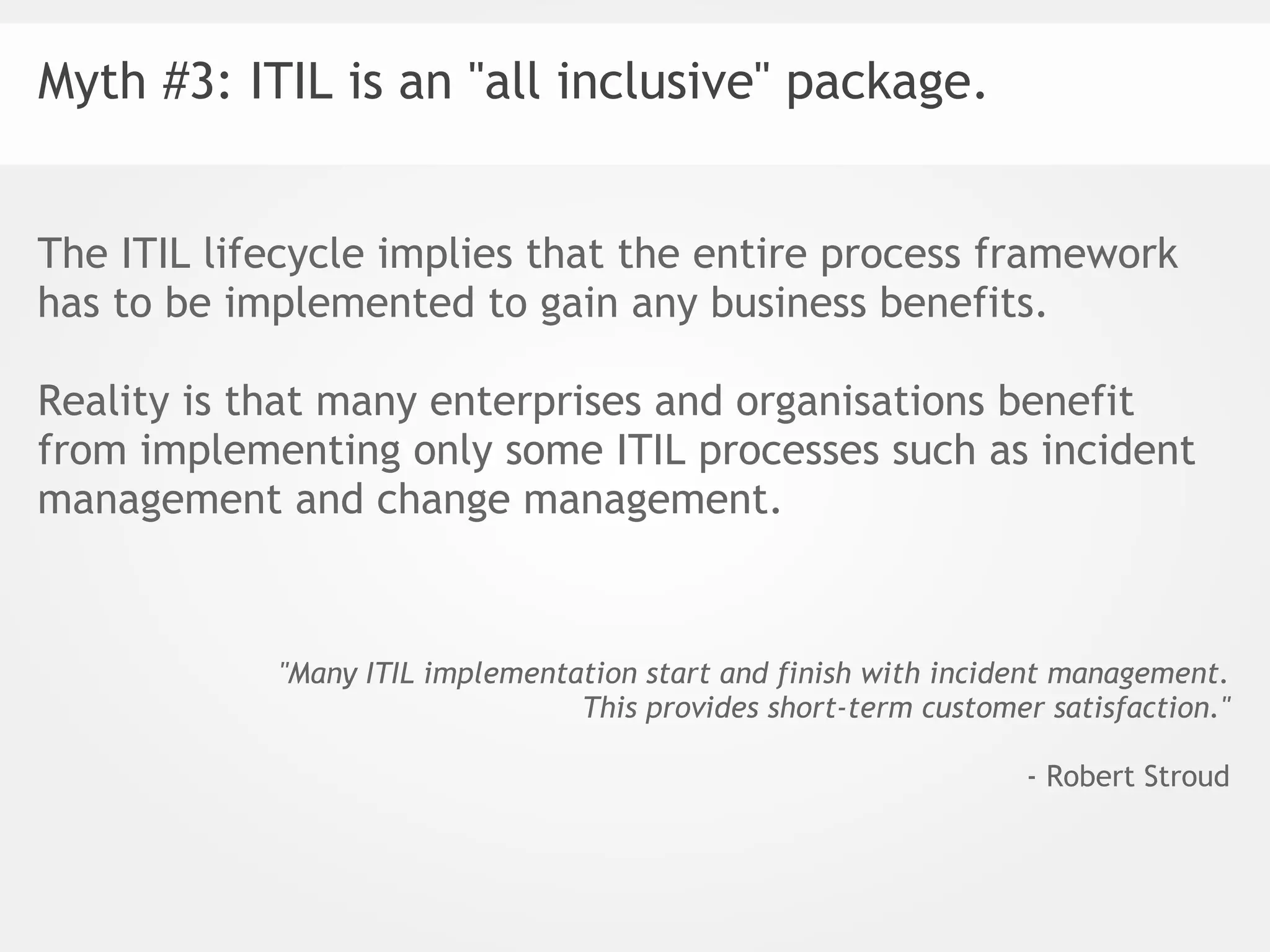 Myth #3: ITIL is an "all inclusive" package.

The ITIL lifecycle implies that the entire process framework has to be implemented to gain any business benefits.

Reality is that many enterprises and organisations benefit from implementing only some ITIL processes such as incident management and change management.

"Many ITIL implementation start and finish with incident management. This provides short-term customer satisfaction."

- Robert Stroud